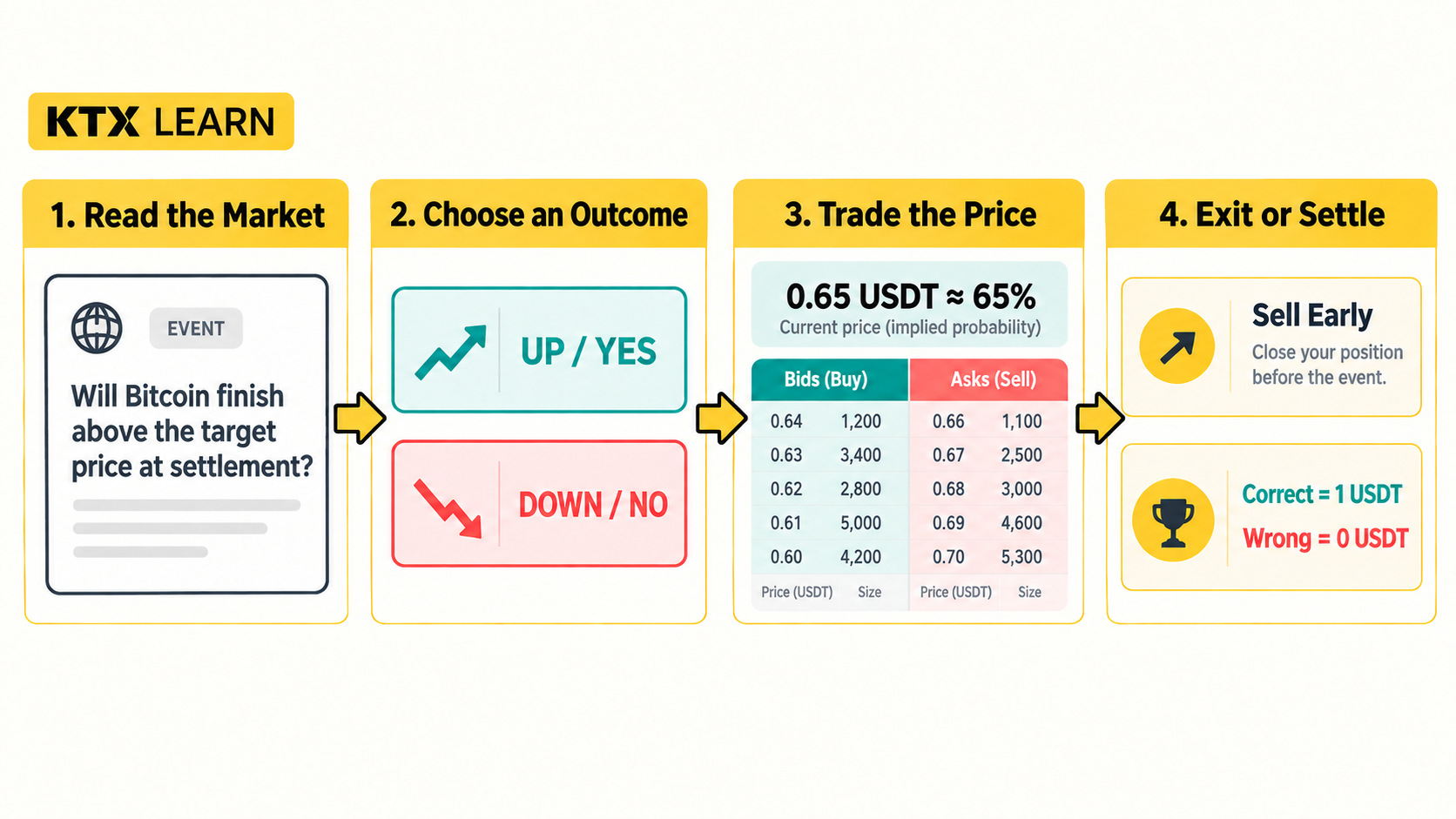 KTX LEARN

1. Read the Market

EVENT

Will Bitcoin finish above the target price at settlement?

2. Choose an Outcome

UP / YES

DOWN / NO

3. Trade the Price

0.65 USDT ≈ 65%
Current price (implied probability)

| Bids (Buy) | | Asks (Sell) | |
|---|---|---|---|
| 0.64 | 1,200 | 0.66 | 1,100 |
| 0.63 | 3,400 | 0.67 | 2,500 |
| 0.62 | 2,800 | 0.68 | 3,000 |
| 0.61 | 5,000 | 0.69 | 4,600 |
| 0.60 | 4,200 | 0.70 | 5,300 |
| Price (USDT) | Size | Price (USDT) | Size |

4. Exit or Settle

Sell Early
Close your position before the event.

Correct = 1 USDT
Wrong = 0 USDT